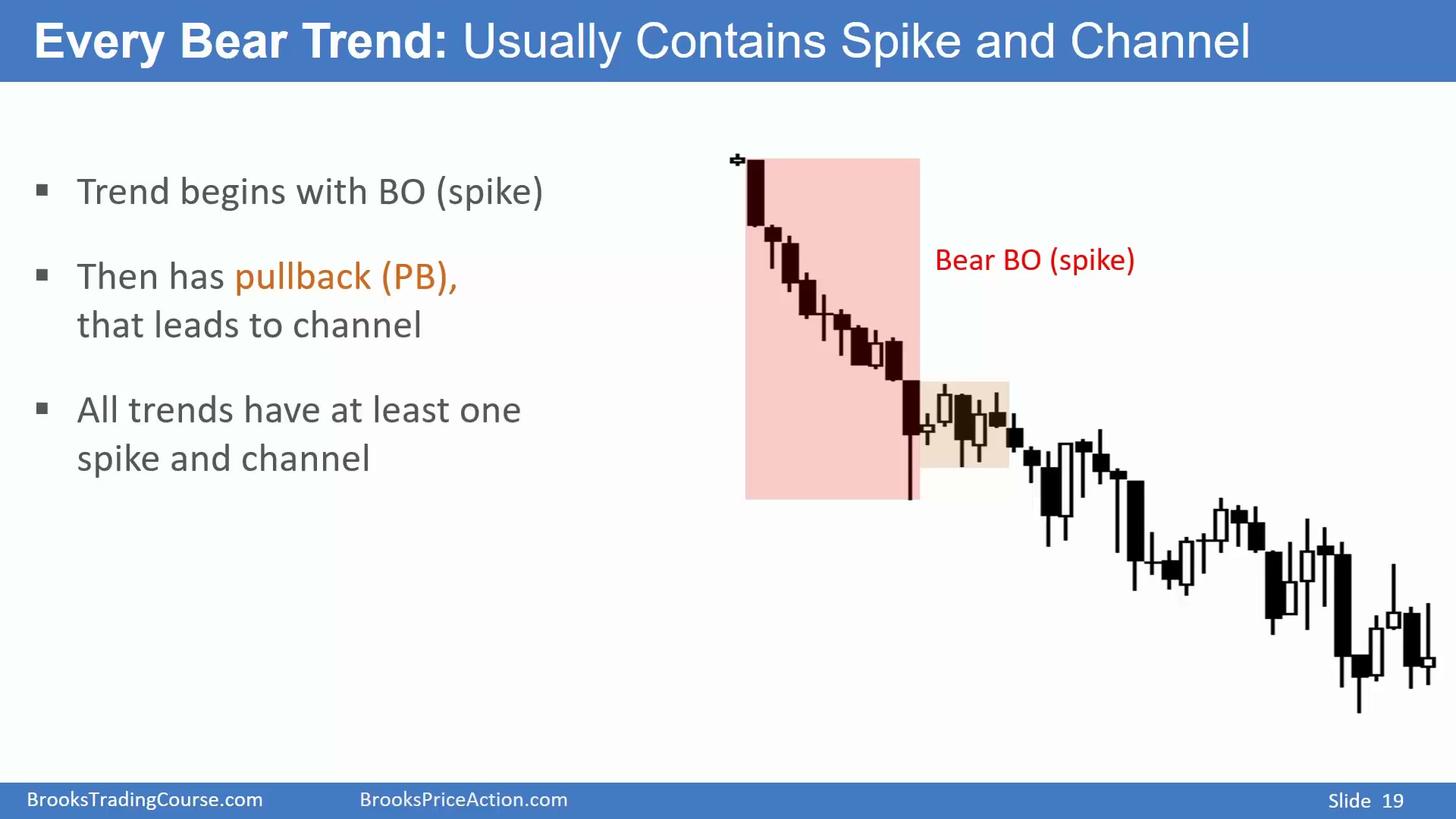 Every Bear Trend: Usually Contains Spike and Channel

▪ Trend begins with BO (spike)

▪ Then has pullback (PB), that leads to channel

▪ All trends have at least one spike and channel

Bear BO (spike)

BrooksTradingCourse.com BrooksPriceAction.com Slide 19